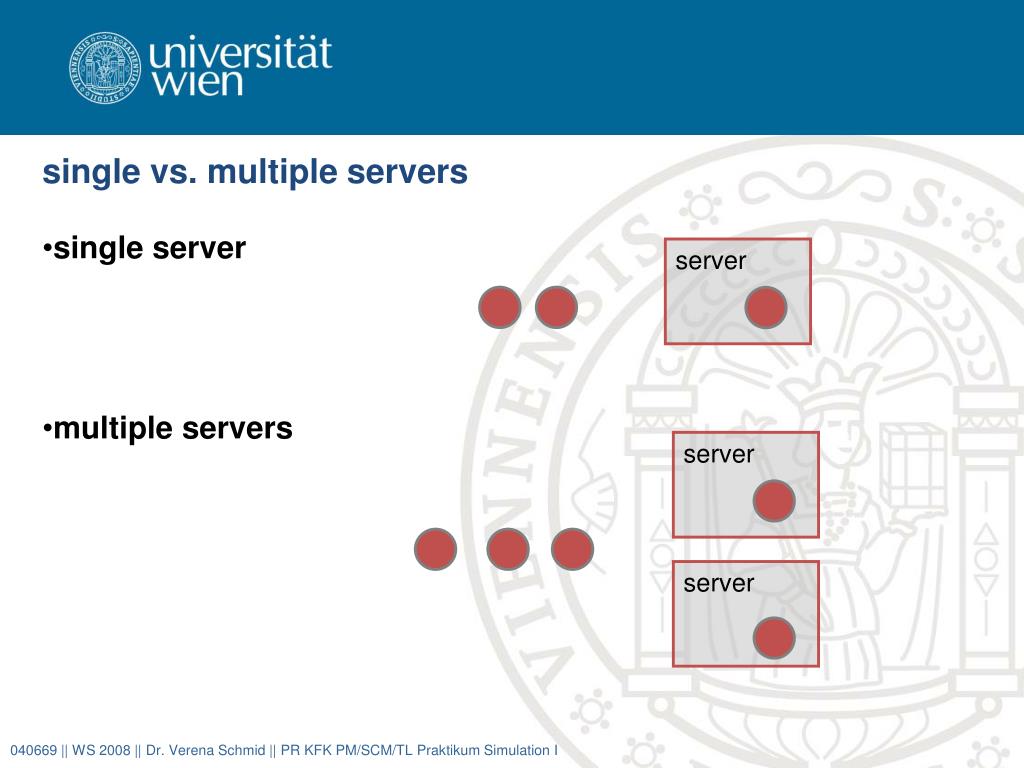 universität wien

single vs. multiple servers

•single server

server

•multiple servers

server

server

040669 || WS 2008 || Dr. Verena Schmid || PR KFK PM/SCM/TL Praktikum Simulation I